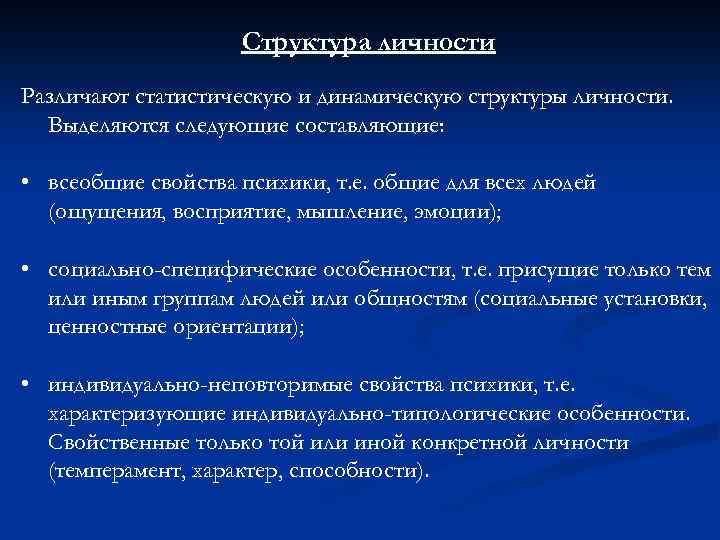 Структура личности

Различают статистическую и динамическую структуры личности. Выделяются следующие составляющие:

• всеобщие свойства психики, т.е. общие для всех людей (ощущения, восприятие, мышление, эмоции);

• социально-специфические особенности, т.е. присущие только тем или иным группам людей или общностям (социальные установки, ценностные ориентации);

• индивидуально-неповторимые свойства психики, т.е. характеризующие индивидуально-типологические особенности. Свойственные только той или иной конкретной личности (темперамент, характер, способности).